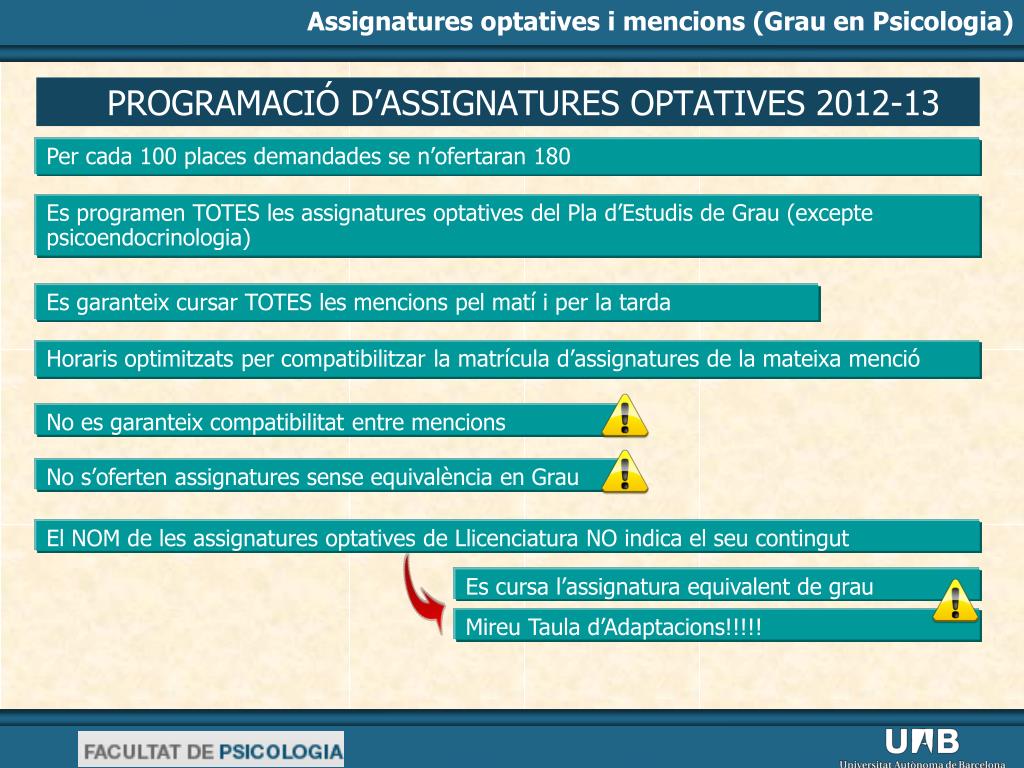 Assignatures optatives i mencions (Grau en Psicologia)

PROGRAMACIÓ D’ASSIGNATURES OPTATIVES 2012-13

Per cada 100 places demandades se n’ofertaran 180

Es programen TOTES les assignatures optatives del Pla d’Estudis de Grau (excepte psicoendocrinologia)

Es garanteix cursar TOTES les mencions pel matí i per la tarda

Horaris optimitzats per compatibilitzar la matrícula d’assignatures de la mateixa menció

No es garanteix compatibilitat entre mencions

No s’oferten assignatures sense equivalència en Grau

El NOM de les assignatures optatives de Llicenciatura NO indica el seu contingut

Es cursa l’assignatura equivalent de grau

Mireu Taula d’Adaptacions!!!!!

FACULTAT DE PSICOLOGIA

UAB
Universitat Autònoma de Barcelona